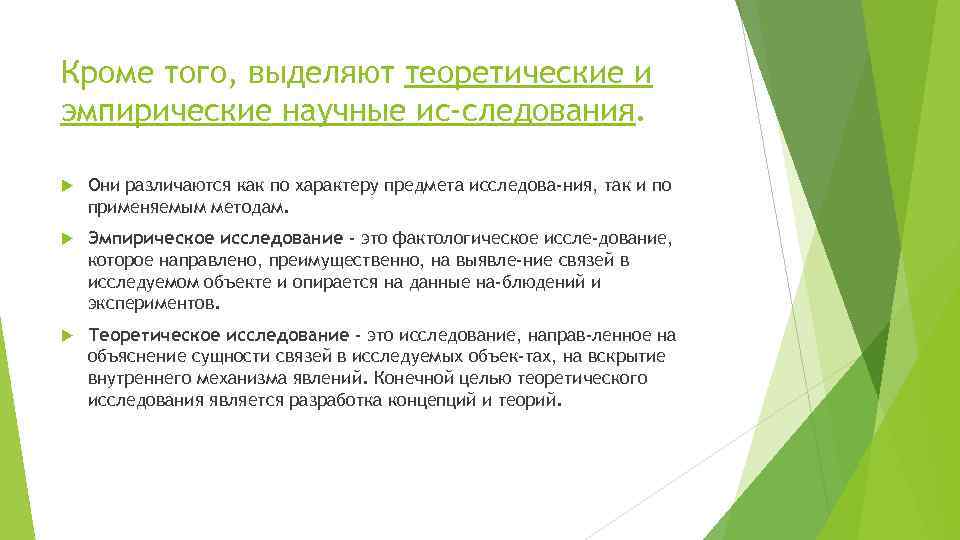 Кроме того, выделяют теоретические и эмпирические научные ис-следования.

Они различаются как по характеру предмета исследова-ния, так и по применяемым методам.

Эмпирическое исследование - это фактологическое иссле-дование, которое направлено, преимущественно, на выявле-ние связей в исследуемом объекте и опирается на данные на-блюдений и экспериментов.

Теоретическое исследование - это исследование, направ-ленное на объяснение сущности связей в исследуемых объек-тах, на вскрытие внутреннего механизма явлений. Конечной целью теоретического исследования является разработка концепций и теорий.